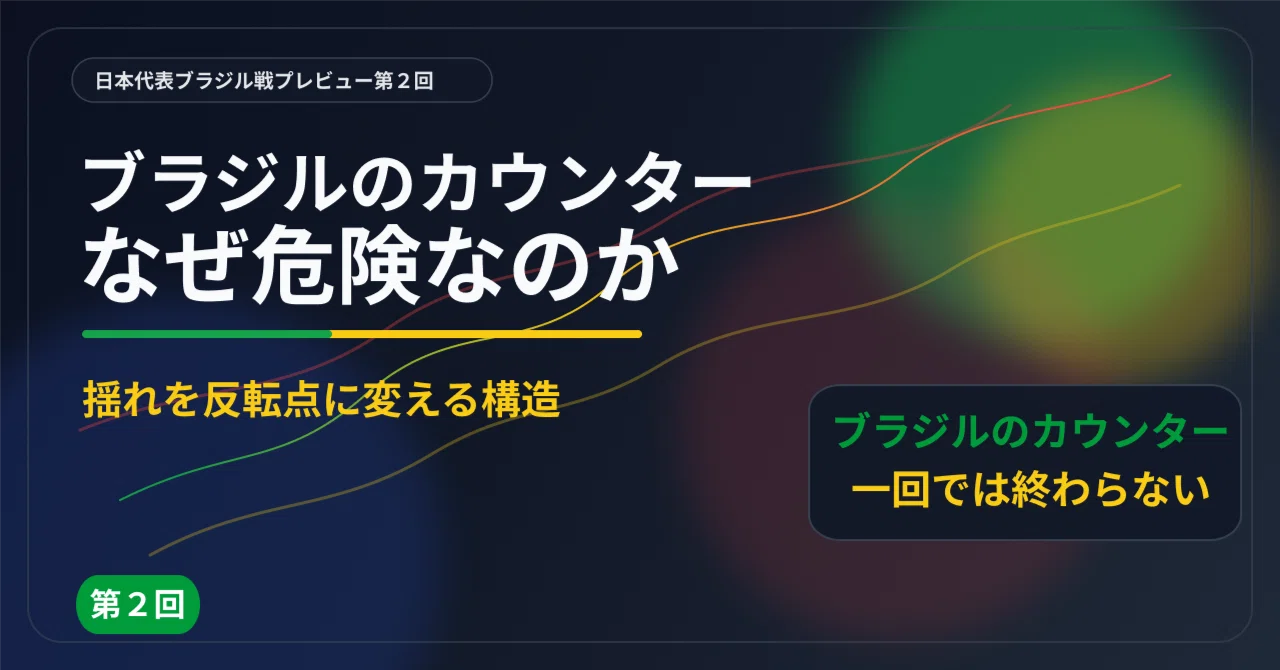 日本代表ブラジル戦プレビュー第２回

ブラジルのカウンター
なぜ危険なのか

揺れを反転点に変える構造

ブラジルのカウンター
一回では終わらない

第２回